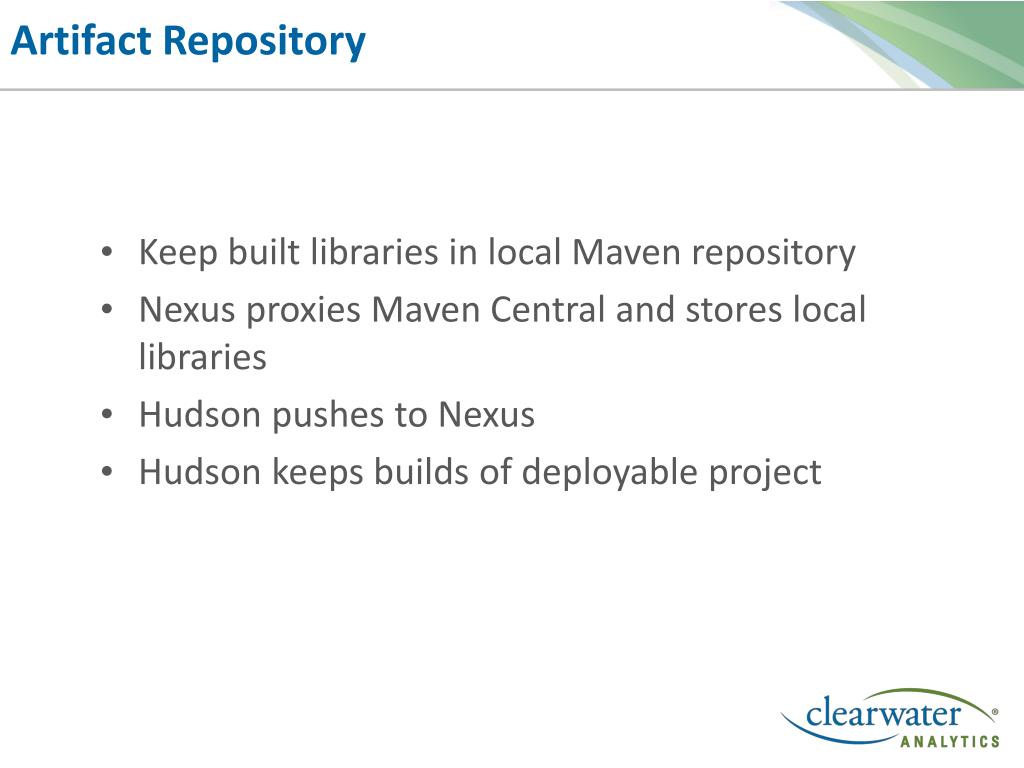 Artifact Repository

• Keep built libraries in local Maven repository
• Nexus proxies Maven Central and stores local libraries
• Hudson pushes to Nexus
• Hudson keeps builds of deployable project

clearwater®
ANALYTICS